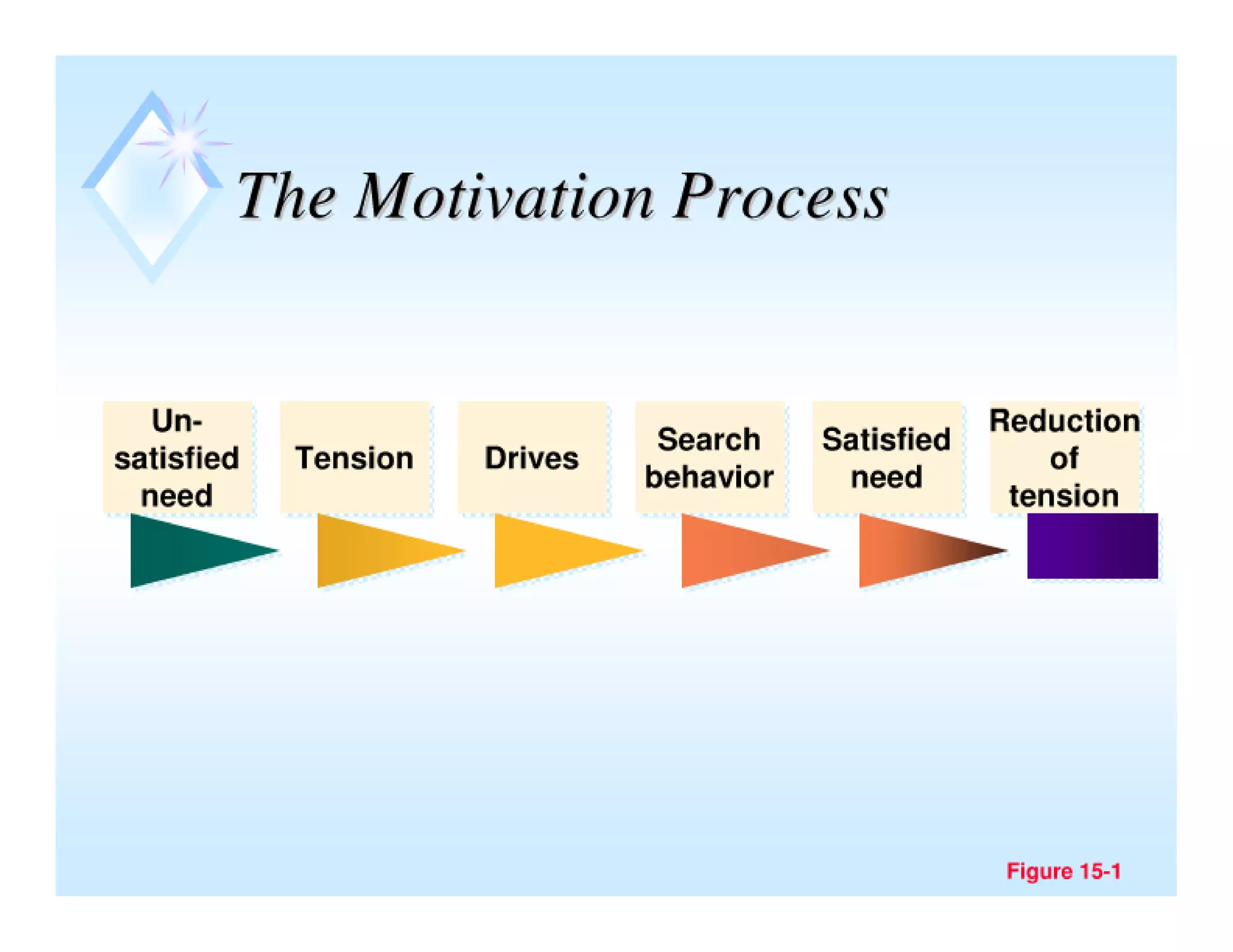 The Motivation Process

Un-satisfied need

Tension

Drives

Search behavior

Satisfied need

Reduction of tension

Figure 15-1